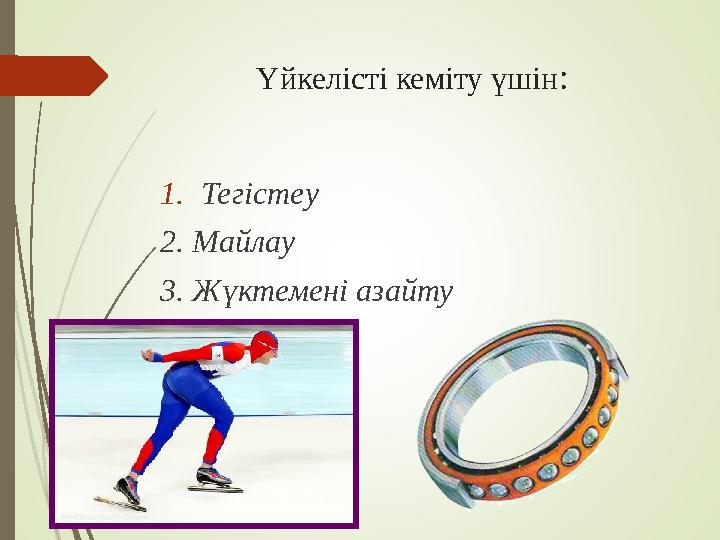 Үйкелісті кеміту үшін:

1. Тегістеу

2. Майлау

3. Жүктемені азайту